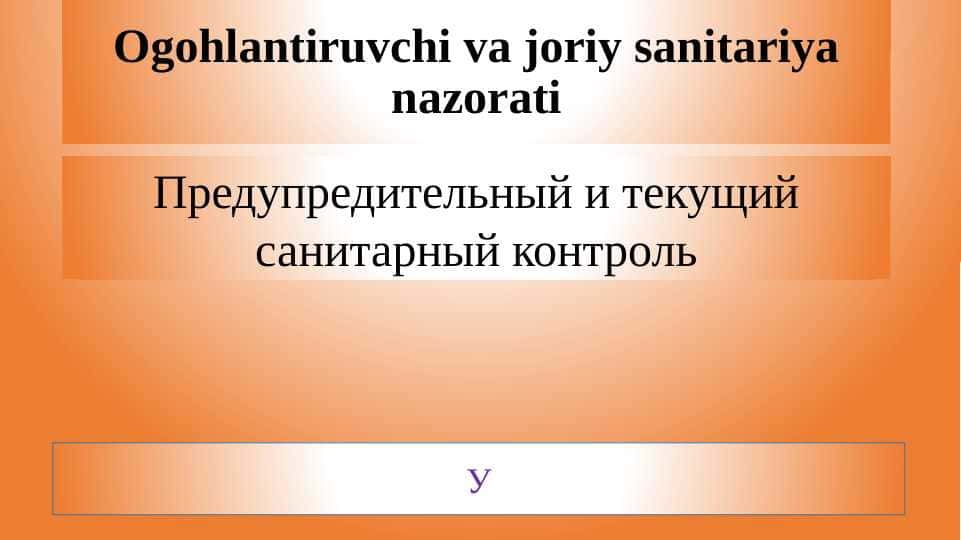 Ogohlantiruvchi va joriy sanitariya nazorati

Предупредительный и текущий санитарный контроль

У